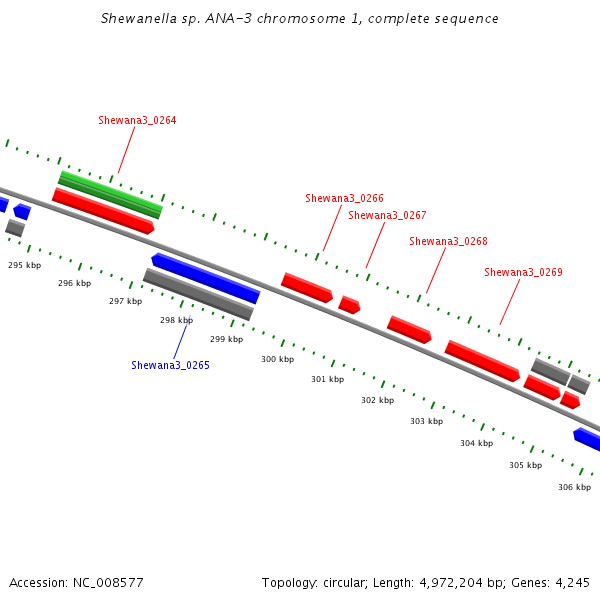 Shewanella sp. ANA-3 chromosome 1, complete sequence

Shewana3_0264

Shewana3_0266

Shewana3_0267

Shewana3_0268

Shewana3_0269

295 kbp

296 kbp

297 kbp

298 kbp

299 kbp

300 kbp

301 kbp

302 kbp

303 kbp

304 kbp

305 kbp

306 kbp

Shewana3_0265

Accession: NC_008577

Topology: circular; Length: 4,972,204 bp; Genes: 4,245